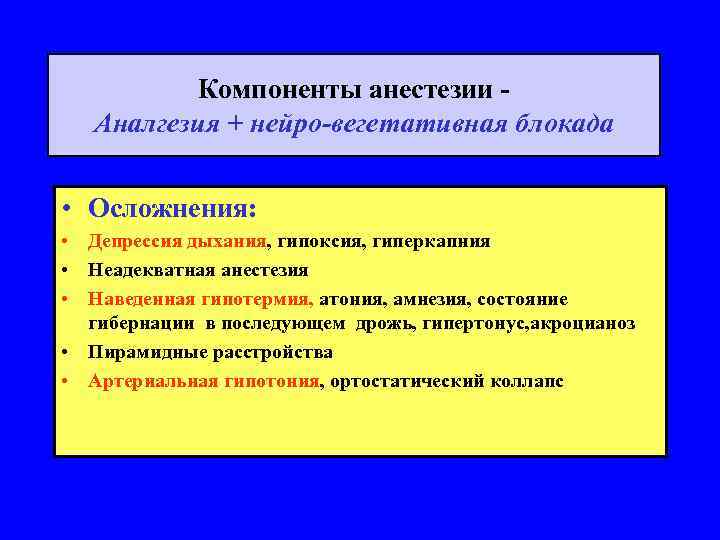 Компоненты анестезии -
Аналгезия + нейро-вегетативная блокада

• Осложнения:
• Депрессия дыхания, гипоксия, гиперкапния
• Неадекватная анестезия
• Наведенная гипотермия, атония, амнезия, состояние гибернации в последующем дрожь, гипертонус,акроцианоз
• Пирамидные расстройства
• Артериальная гипотония, ортостатический коллапс